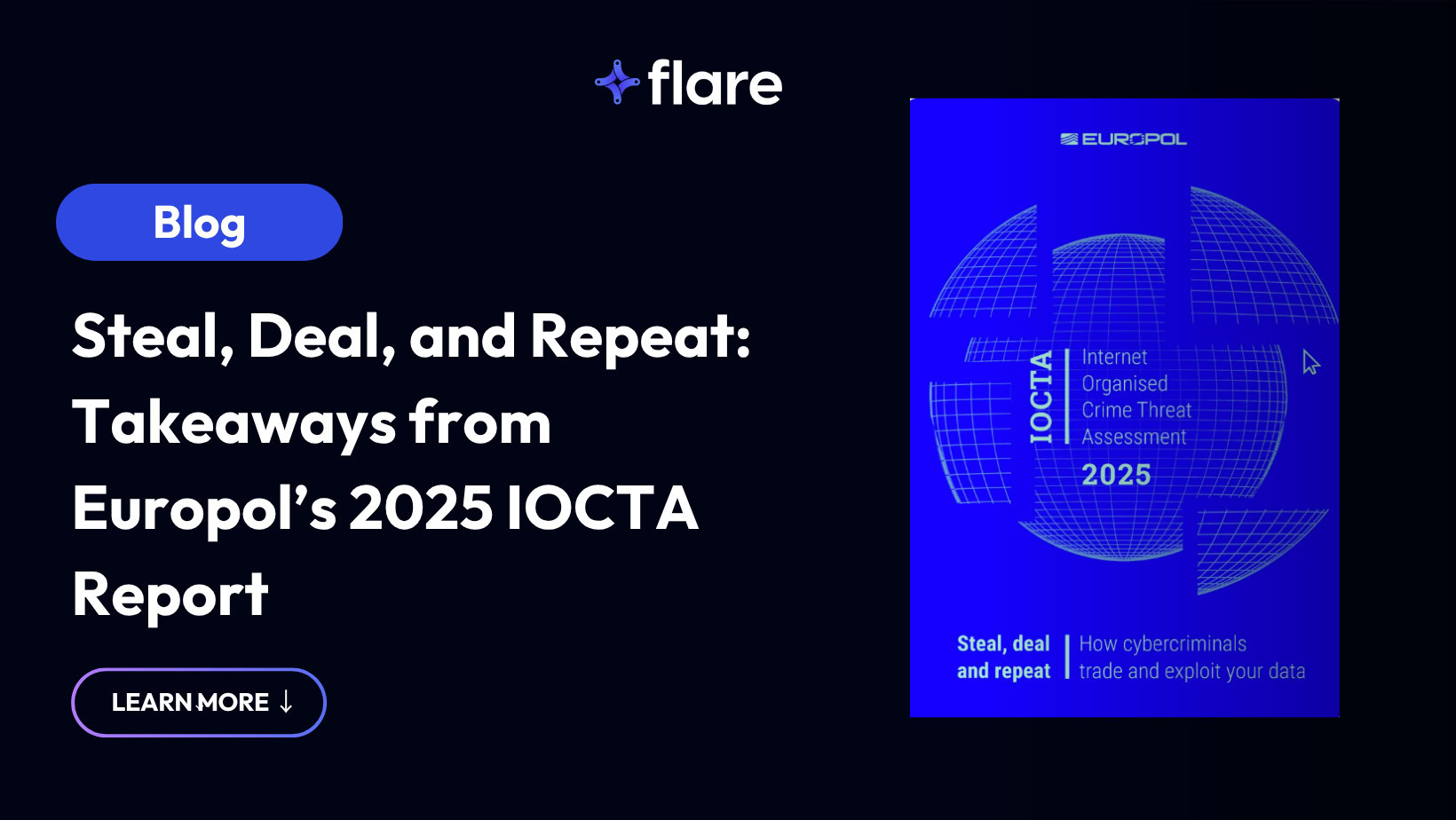 flare

Blog

Steal, Deal, and Repeat: Takeaways from Europol's 2025 IOCTA Report

LEARN MORE ↓

EUROPOL

IOCTA

Internet Organised Crime Threat Assessment

2025

Steal, deal and repeat

How cybercriminals trade and exploit your data